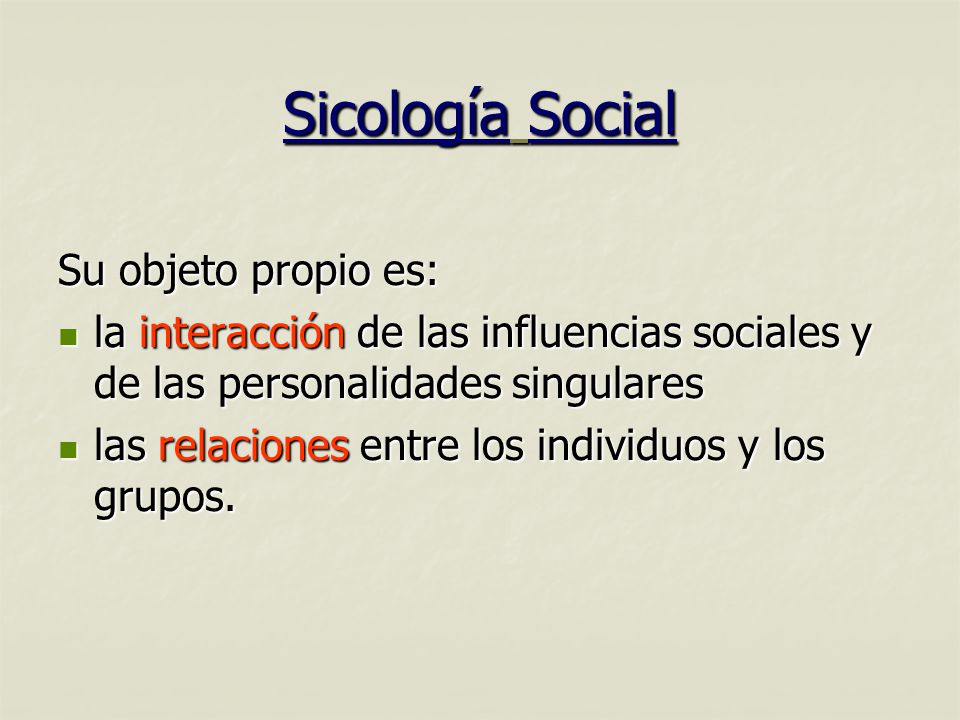 Sicología Social

Su objeto propio es:

- la interacción de las influencias sociales y de las personalidades singulares
- las relaciones entre los individuos y los grupos.